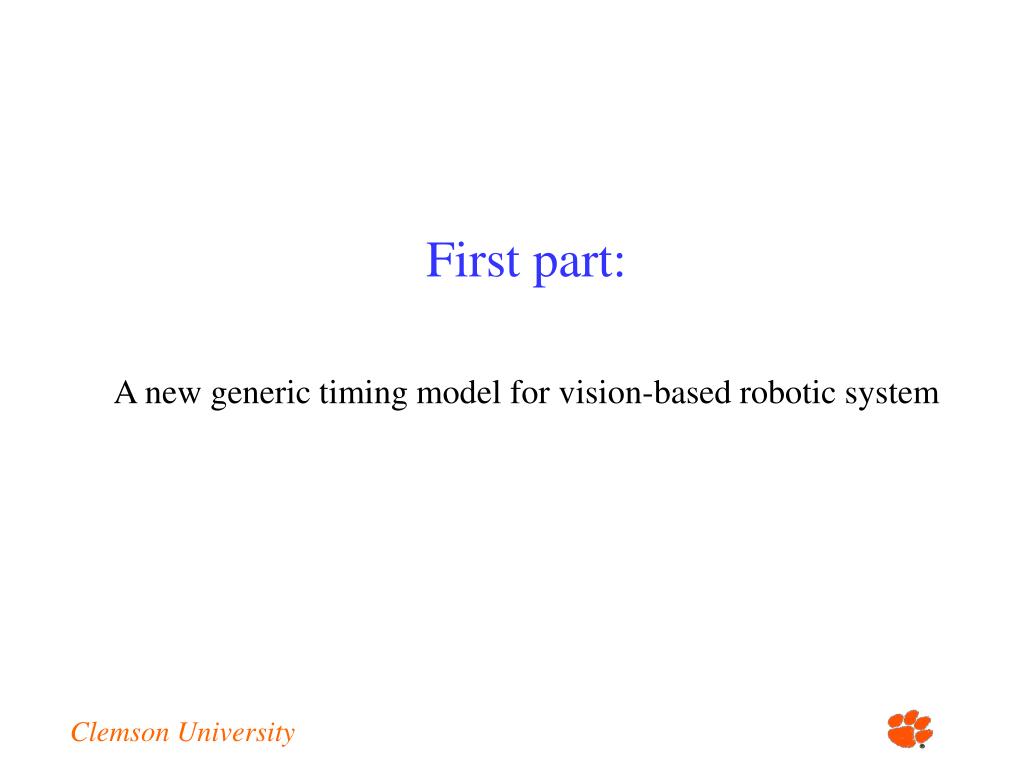 First part:

A new generic timing model for vision-based robotic system

Clemson University